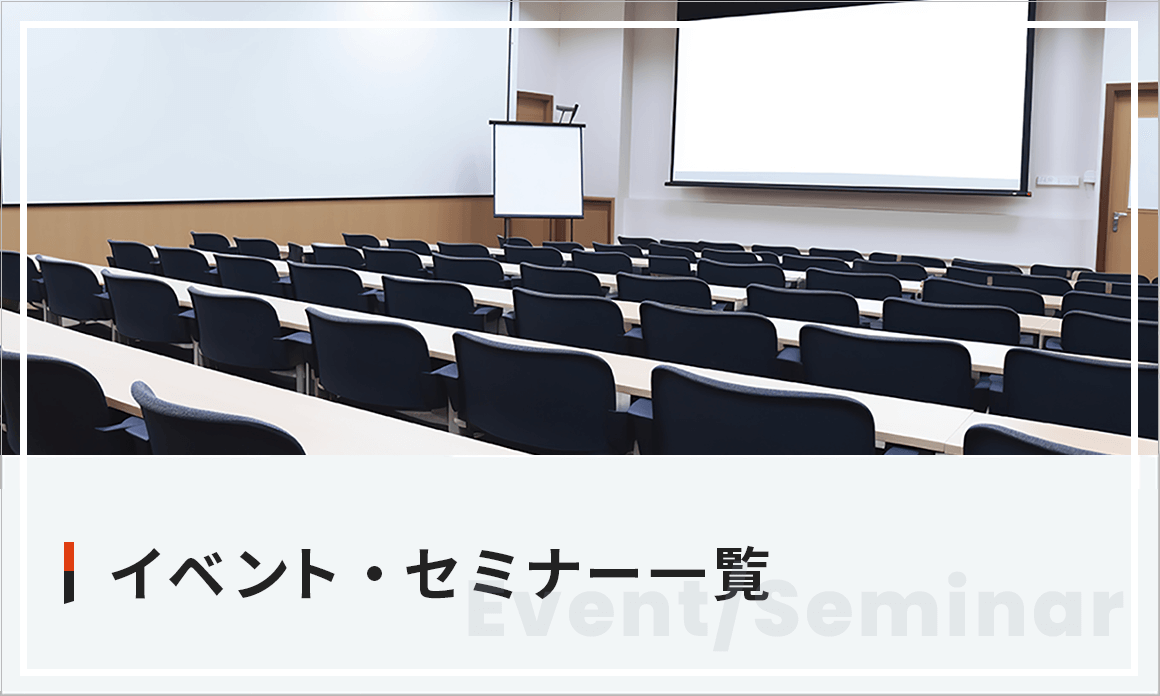 イベント・セミナー一覧

Event/Seminar